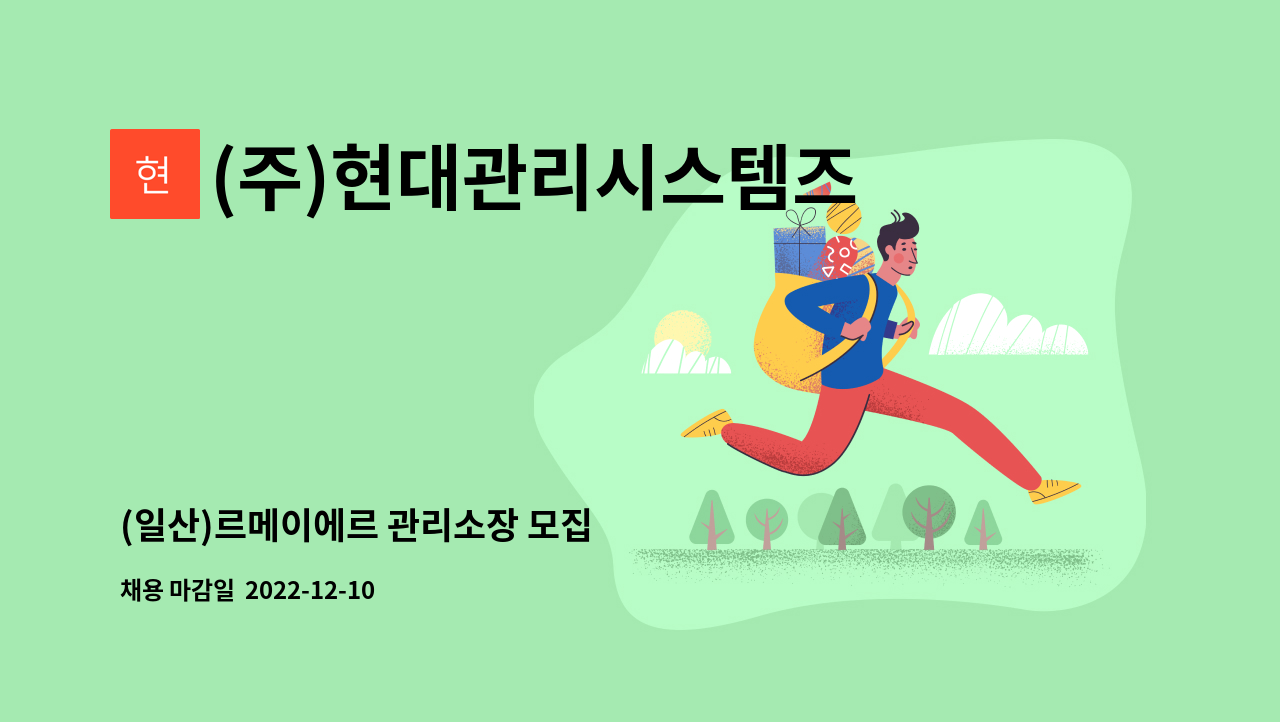 현

(주)현대관리시스템즈

(일산)르메이에르 관리소장 모집

채용 마감일 2022-12-10